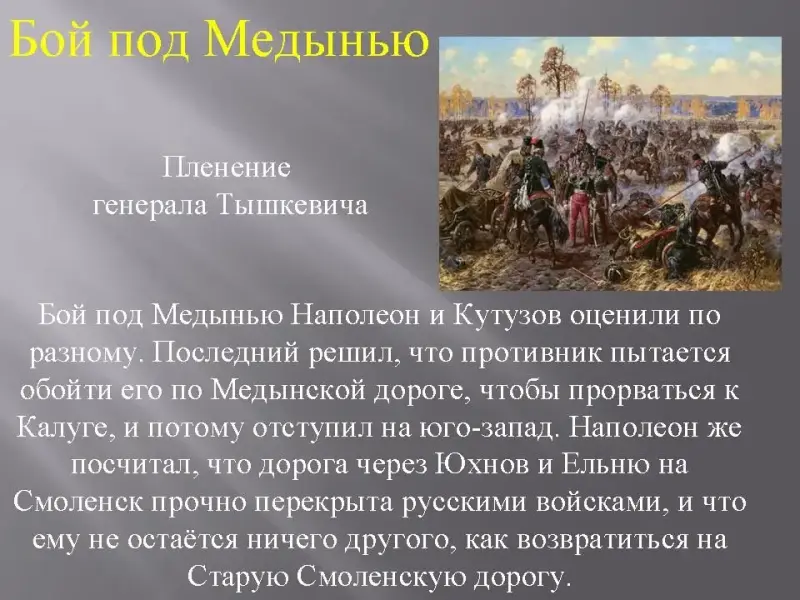 Бой под Медынью

Пленение генерала Тышкевича

Бой под Медынью Наполеон и Кутузов оценили по разному. Последний решил, что противник пытается обойти его по Медынской дороге, чтобы прорваться к Калуге, и потому отступил на юго-запад. Наполеон же посчитал, что дорога через Юхнов и Ельню на Смоленск прочно перекрыта русскими войсками, и что ему не остаётся ничего другого, как возвратиться на Старую Смоленскую дорогу.